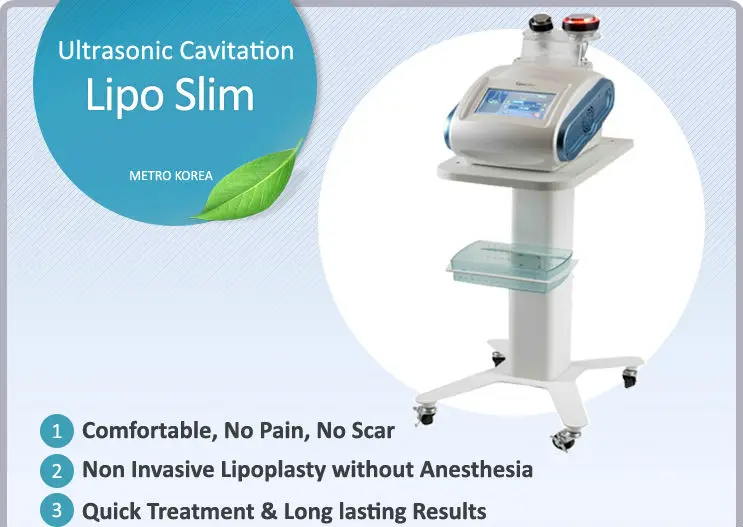 Ultrasonic Cavitation
Lipo Slim

METRO KOREA

1 Comfortable, No Pain, No Scar
2 Non Invasive Lipoplasty without Anesthesia
3 Quick Treatment & Long lasting Results